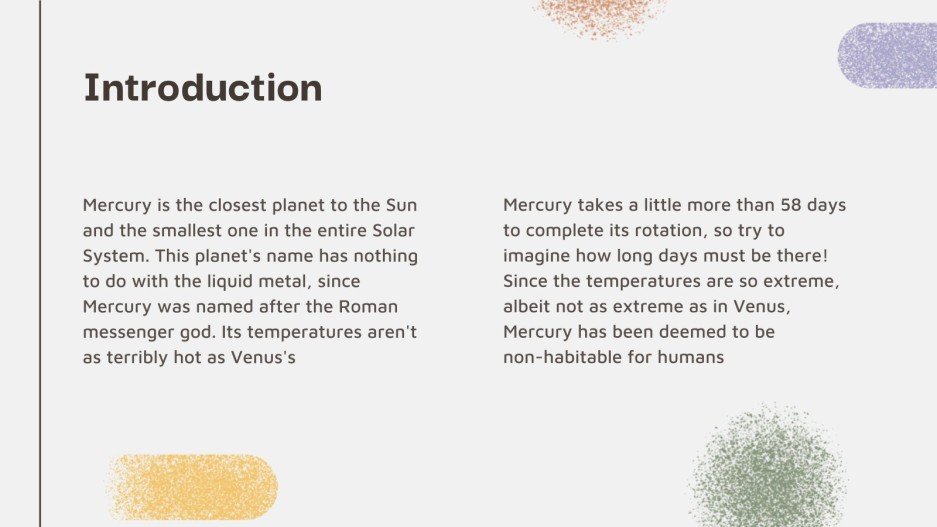 Introduction

Mercury is the closest planet to the Sun and the smallest one in the entire Solar System. This planet's name has nothing to do with the liquid metal, since Mercury was named after the Roman messenger god. Its temperatures aren't as terribly hot as Venus's

Mercury takes a little more than 58 days to complete its rotation, so try to imagine how long days must be there! Since the temperatures are so extreme, albeit not as extreme as in Venus, Mercury has been deemed to be non-habitable for humans